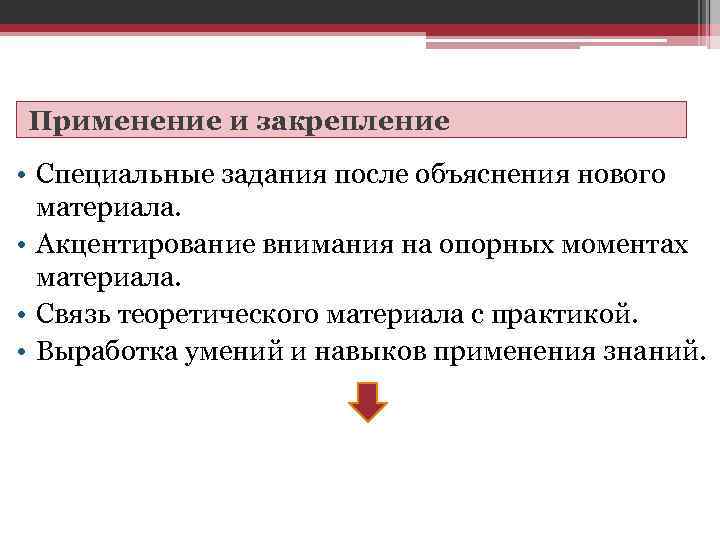 Применение и закрепление

• Специальные задания после объяснения нового материала.
• Акцентирование внимания на опорных моментах материала.
• Связь теоретического материала с практикой.
• Выработка умений и навыков применения знаний.